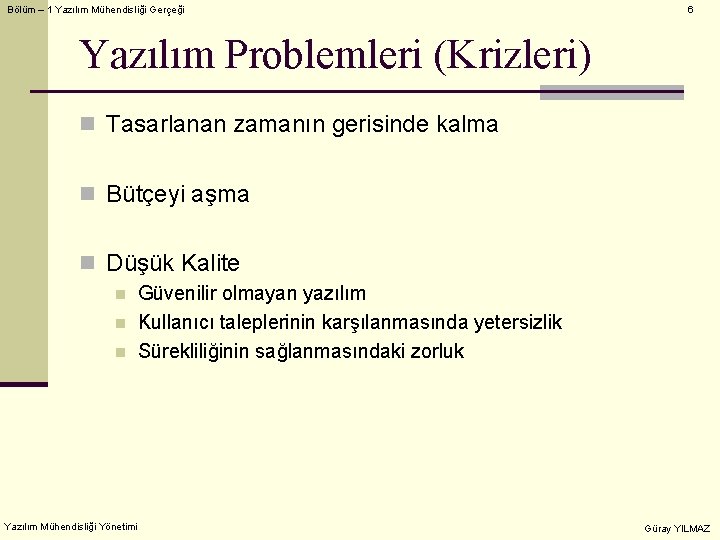 Bölüm – 1 Yazılım Mühendisliği Gerçeği

6

Yazılım Problemleri (Krizleri)

Tasarlanan zamanın gerisinde kalma

Bütçeyi aşma

Düşük Kalite

Güvenilir olmayan yazılım

Kullanıcı taleplerinin karşılanmasında yetersizlik

Sürekliliğinin sağlanmasındaki zorluk

Yazılım Mühendisliği Yönetimi

Güray YILMAZ